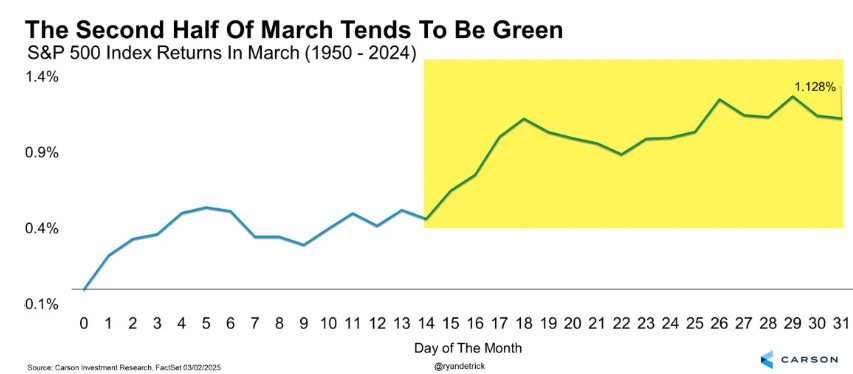 The Second Half Of March Tends To Be Green
S&P 500 Index Returns In March (1950 - 2024)

1.4%
0.9%
0.4%
0.1%

1.128%

0 1 2 3 4 5 6 7 8 9 10 11 12 13 14 15 16 17 18 19 20 21 22 23 24 25 26 27 28 29 30 31

Day of The Month

Source: Carson Investment Research, FactSet 03/02/2025

@ryandetrick

CARSON